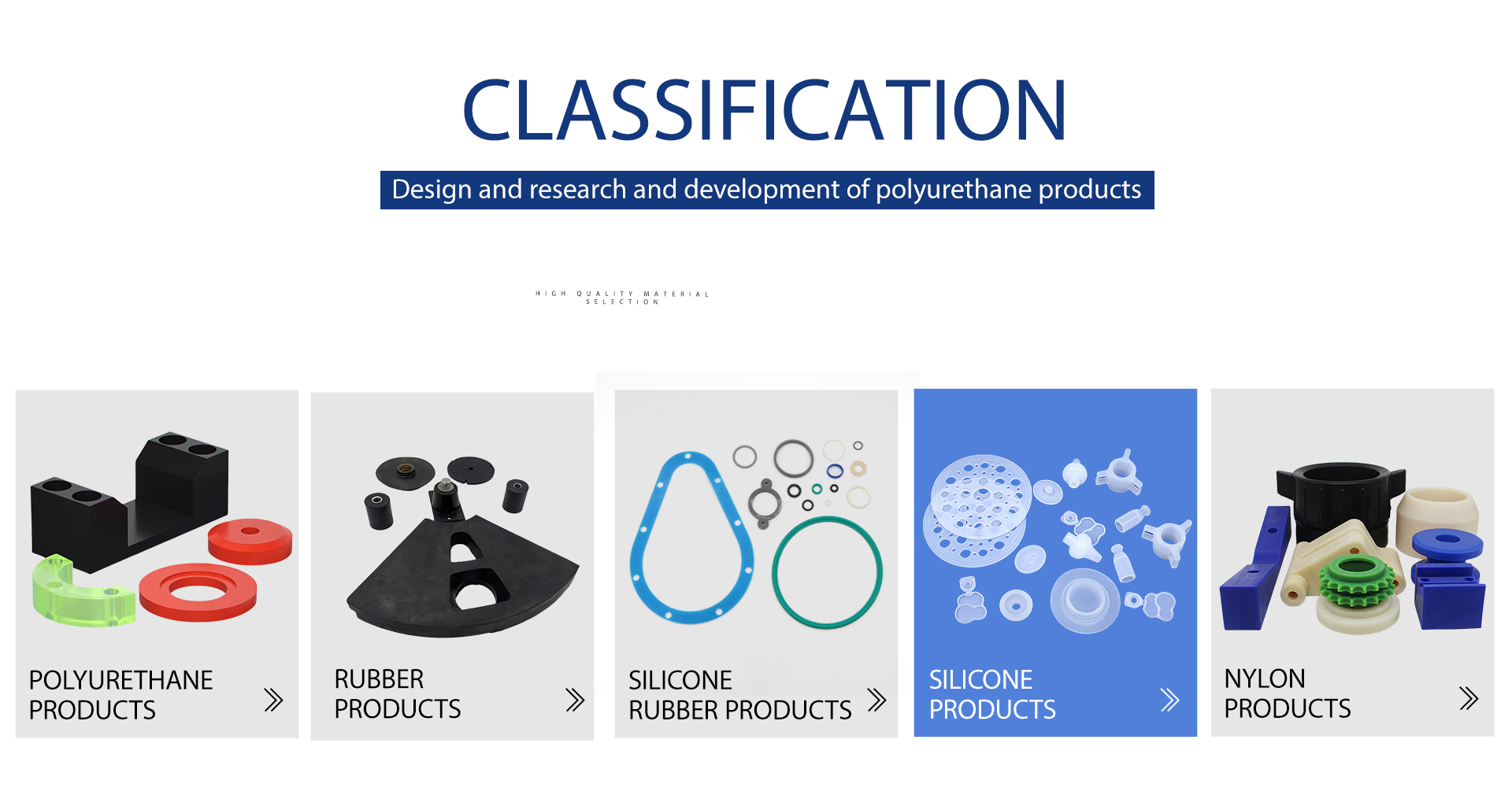 CLASSIFICATION

Design and research and development of polyurethane products

HIGH QUALITY MATERIAL SELECTION

POLYURETHANE PRODUCTS

RUBBER PRODUCTS

SILICONE RUBBER PRODUCTS

SILICONE PRODUCTS

NYLON PRODUCTS